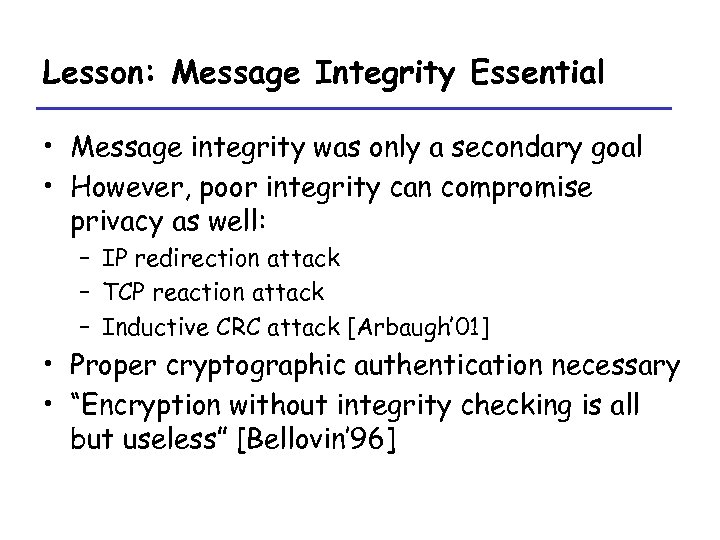 Lesson: Message Integrity Essential

• Message integrity was only a secondary goal
• However, poor integrity can compromise privacy as well:
– IP redirection attack
– TCP reaction attack
– Inductive CRC attack [Arbaugh'01]
• Proper cryptographic authentication necessary
• "Encryption without integrity checking is all but useless" [Bellovin'96]